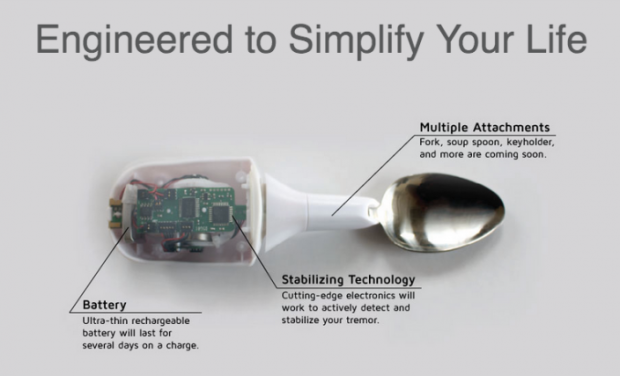 Engineered to Simplify Your Life

Multiple Attachments
Fork, soup spoon, keyholder, and more are coming soon.

Stabilizing Technology
Cutting-edge electronics will work to actively detect and stabilize your tremor.

Battery
Ultra-thin rechargeable battery will last for several days on a charge.